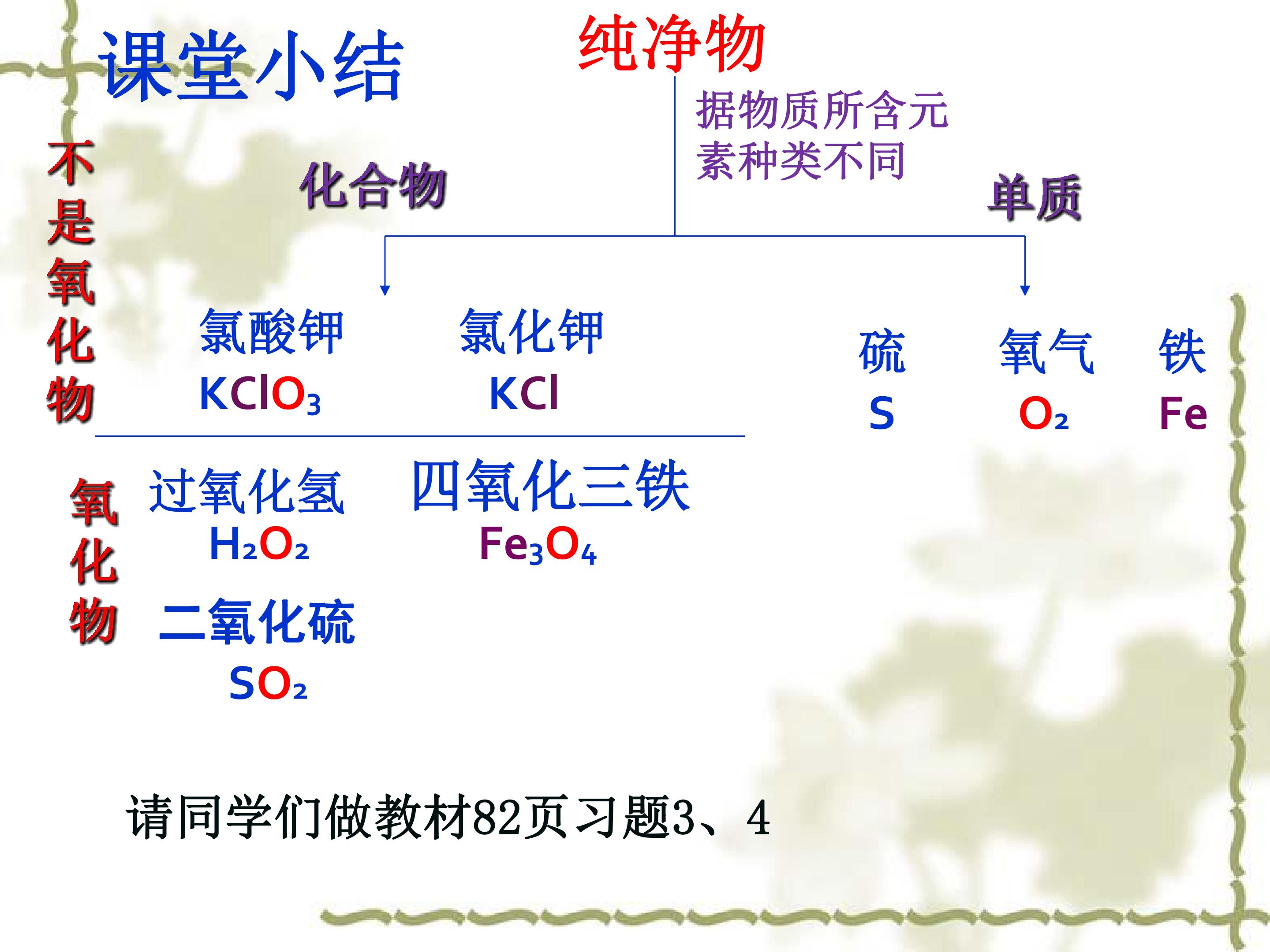 课堂小结

纯净物

据物质所含元素种类不同

化合物

单质

不是氧化物

氯酸钾
$KClO_3$

氯化钾
$KCl$

硫
$S$

氧气
$O_2$

铁
$Fe$

氧化物

过氧化氢
$H_2O_2$

四氧化三铁
$Fe_3O_4$

二氧化硫
$SO_2$

请同学们做教材82页习题3、4